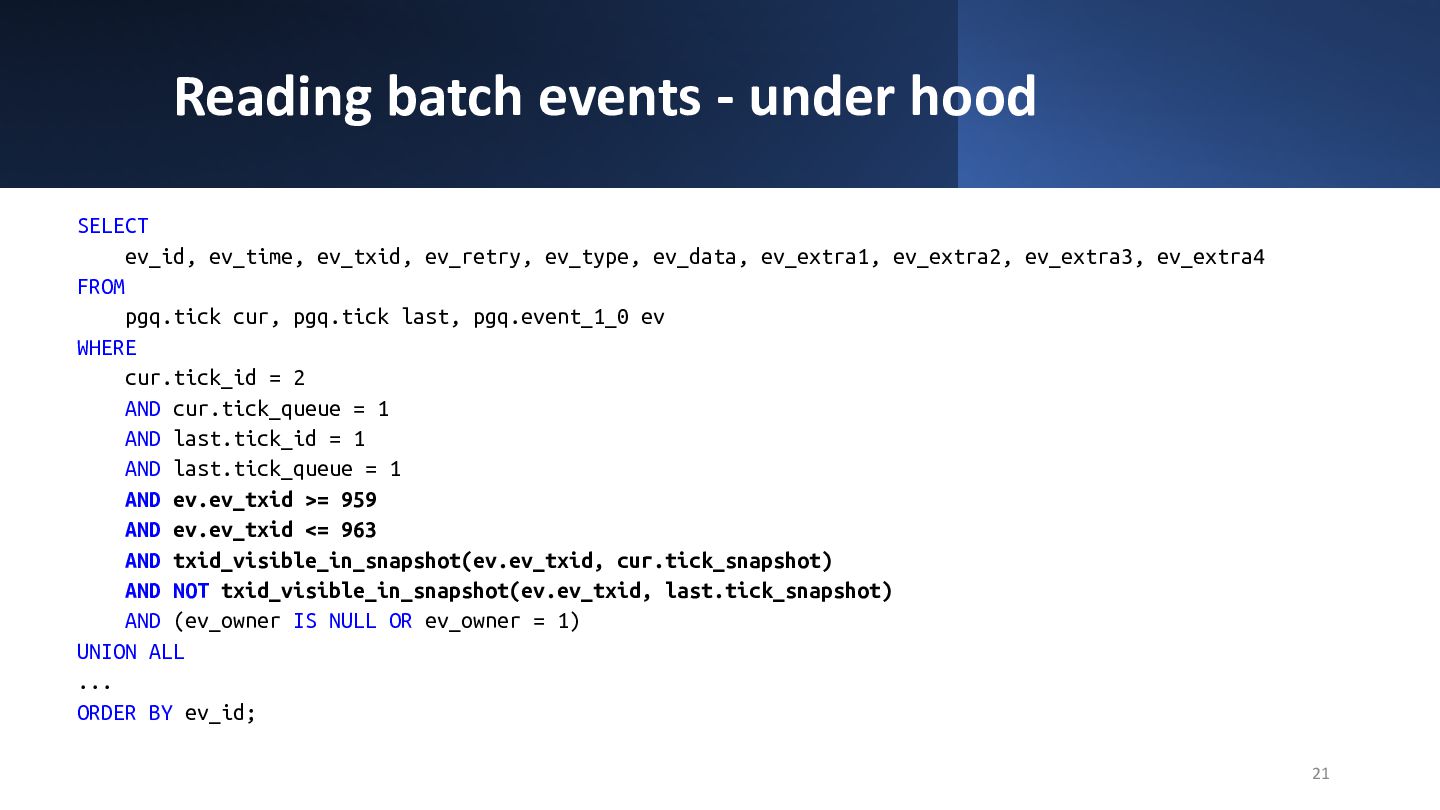 Reading batch events - under hood

SELECT
    ev_id, ev_time, ev_txid, ev_retry, ev_type, ev_data, ev_extra1, ev_extra2, ev_extra3, ev_extra4
FROM
    pgq.tick cur, pgq.tick last, pgq.event_1_0 ev
WHERE
    cur.tick_id = 2
    AND cur.tick_queue = 1
    AND last.tick_id = 1
    AND last.tick_queue = 1
    AND ev.ev_txid >= 959
    AND ev.ev_txid <= 963
    AND txid_visible_in_snapshot(ev.ev_txid, cur.tick_snapshot)
    AND NOT txid_visible_in_snapshot(ev.ev_txid, last.tick_snapshot)
    AND (ev_owner IS NULL OR ev_owner = 1)
UNION ALL
...
ORDER BY ev_id;

21